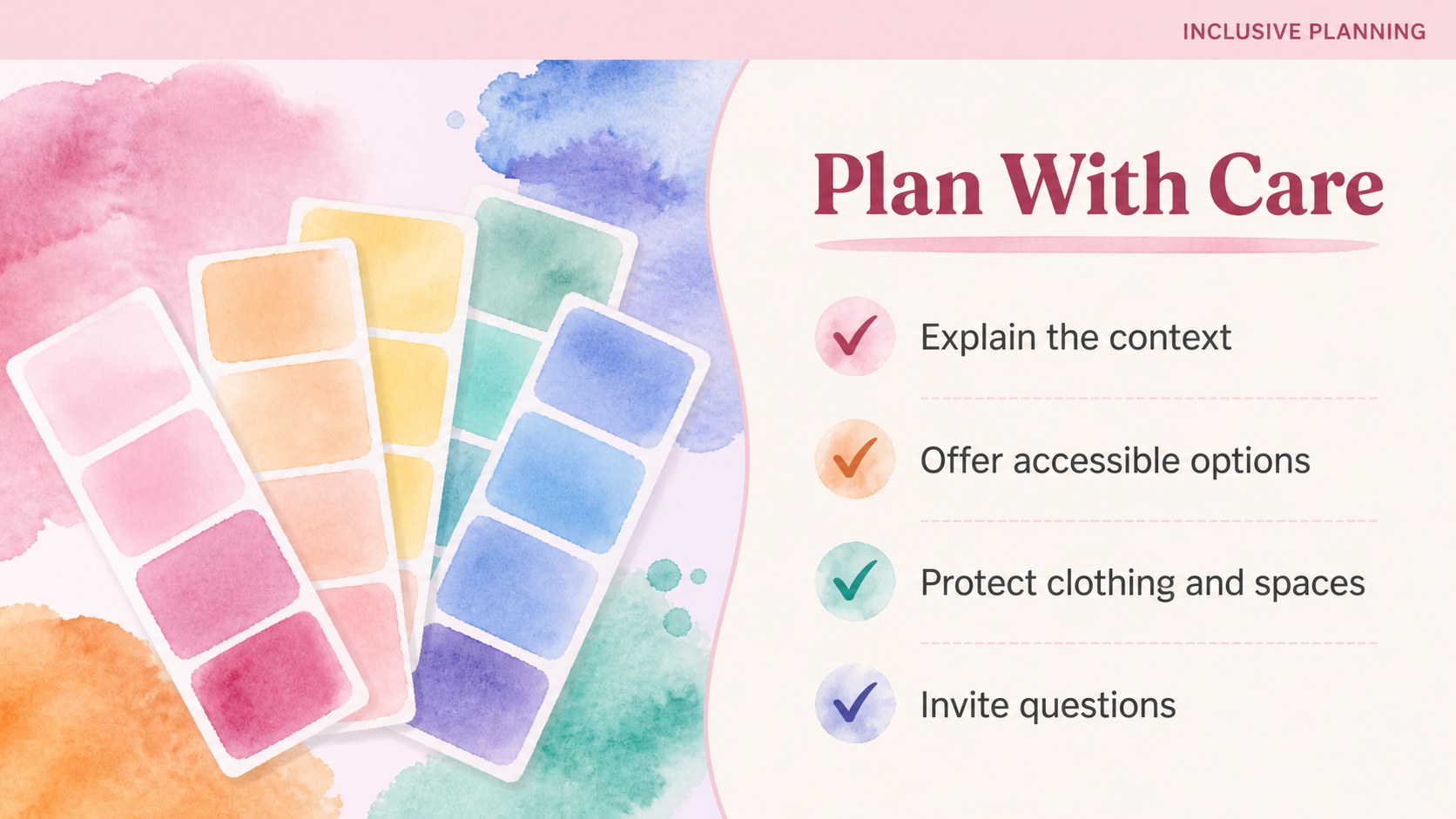 INCLUSIVE PLANNING

Plan With Care

✓ Explain the context

✓ Offer accessible options

✓ Protect clothing and spaces

✓ Invite questions